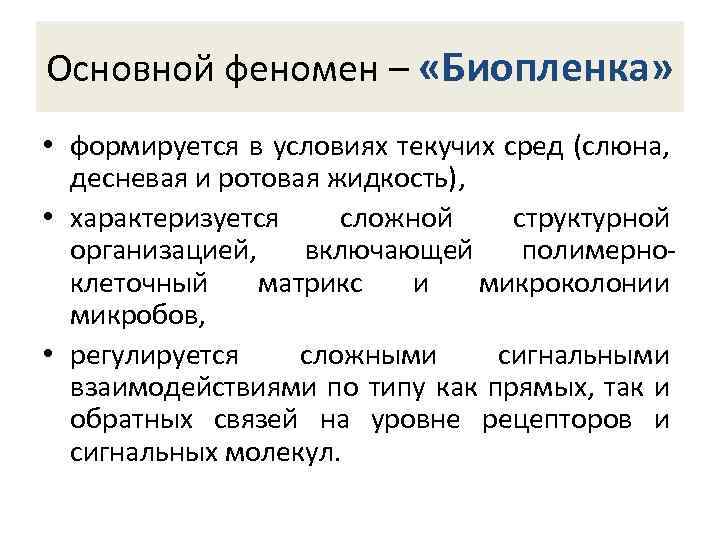 Основной феномен – «Биопленка»

• формируется в условиях текучих сред (слюна, десневая и ротовая жидкость),
• характеризуется сложной структурной организацией, включающей полимерно-клеточный матрикс и микроколонии микробов,
• регулируется сложными сигнальными взаимодействиями по типу как прямых, так и обратных связей на уровне рецепторов и сигнальных молекул.